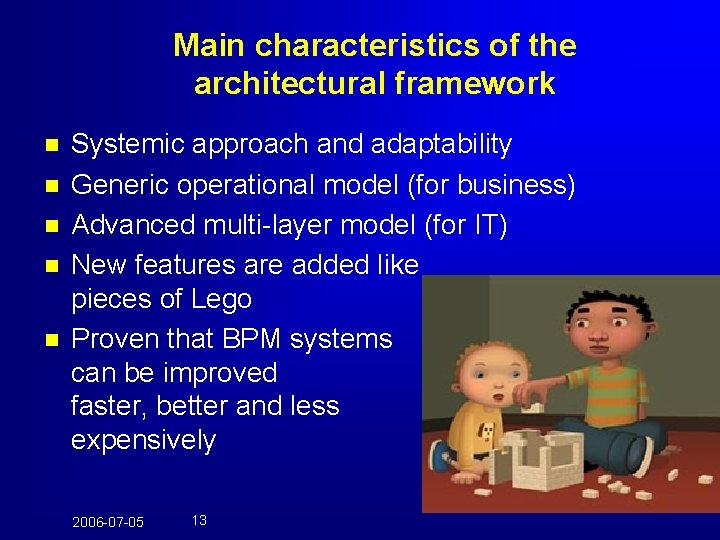 Main characteristics of the architectural framework

- Systemic approach and adaptability
- Generic operational model (for business)
- Advanced multi-layer model (for IT)
- New features are added like pieces of Lego
- Proven that BPM systems can be improved faster, better and less expensively

2006-07-05 13